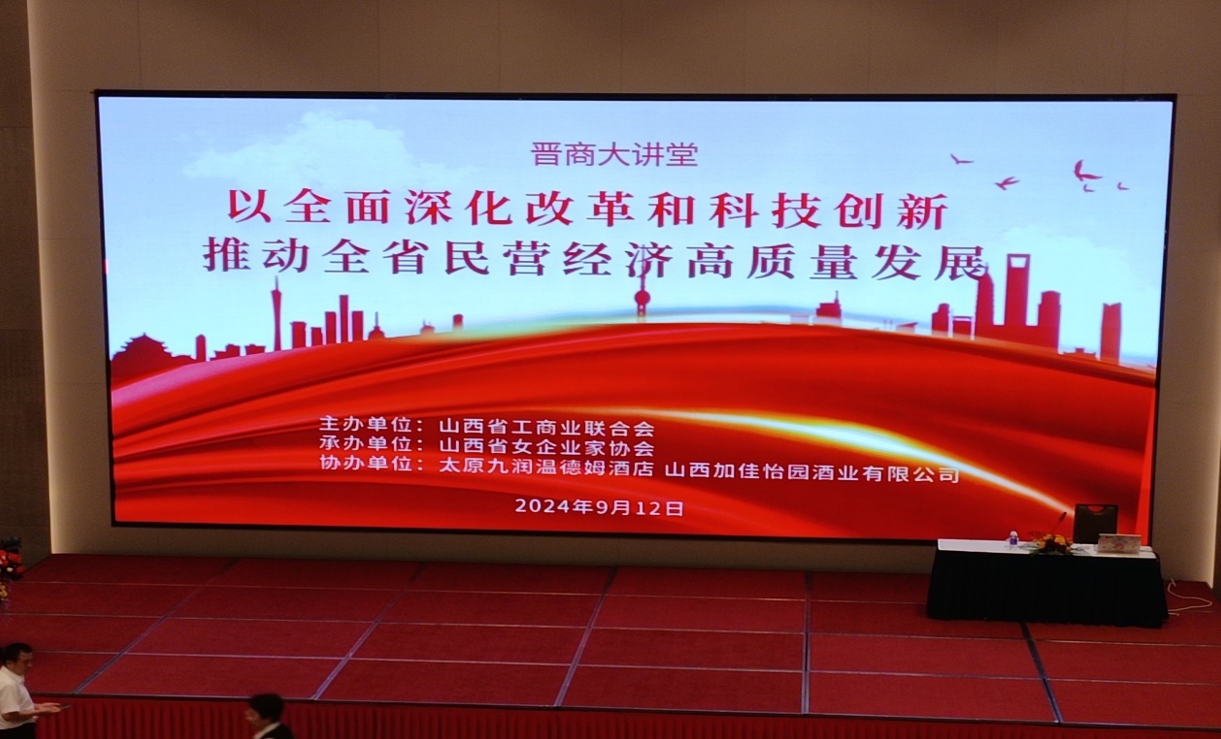 晋商大讲堂

以全面深化改革和科技创新
推动全省民营经济高质量发展

主办单位：山西省工商业联合会
承办单位：山西省女企业家协会
协办单位：太原九润温德姆酒店 山西加佳怡园酒业有限公司

2024年9月12日